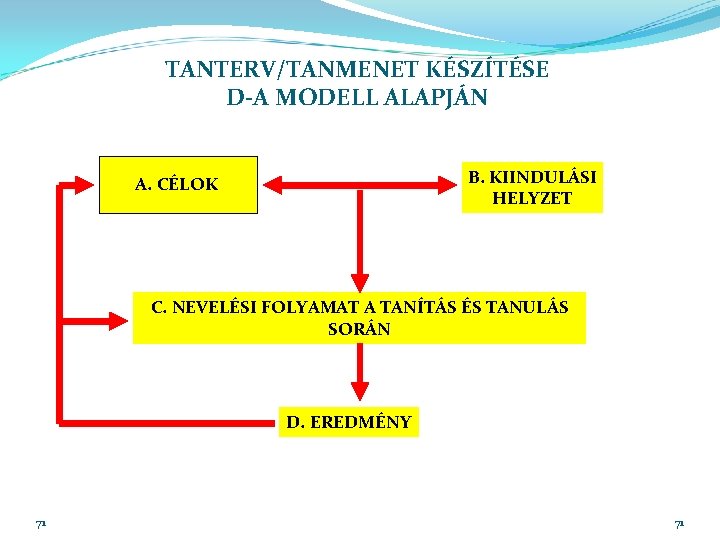 TANTERV/TANMENET KÉSZÍTÉSE
D-A MODELL ALAPJÁN

A. CÉLOK

B. KIINDULÁSI HELYZET

C. NEVELÉSI FOLYAMAT A TANÍTÁS ÉS TANULÁS SORÁN

D. EREDMÉNY

71

71